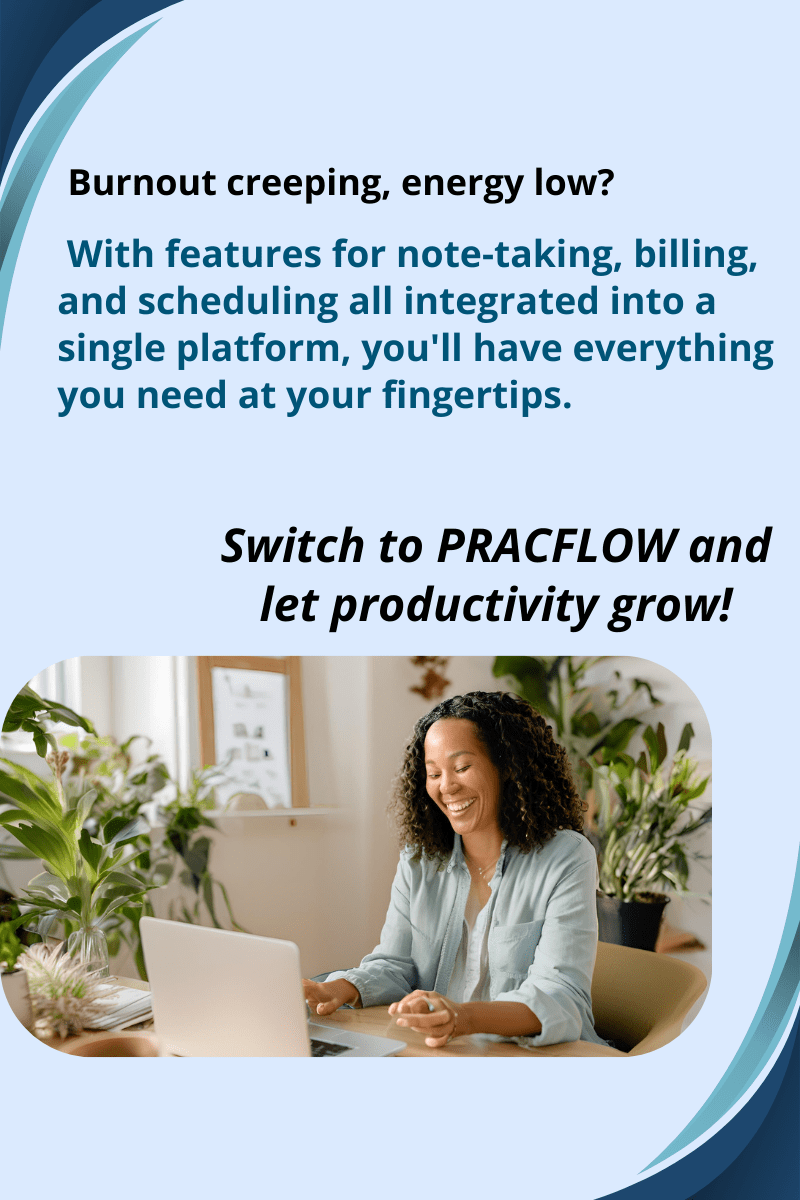 Burnout creeping, energy low?

With features for note-taking, billing, and scheduling all integrated into a single platform, you'll have everything you need at your fingertips.

Switch to PRACFLOW and let productivity grow!